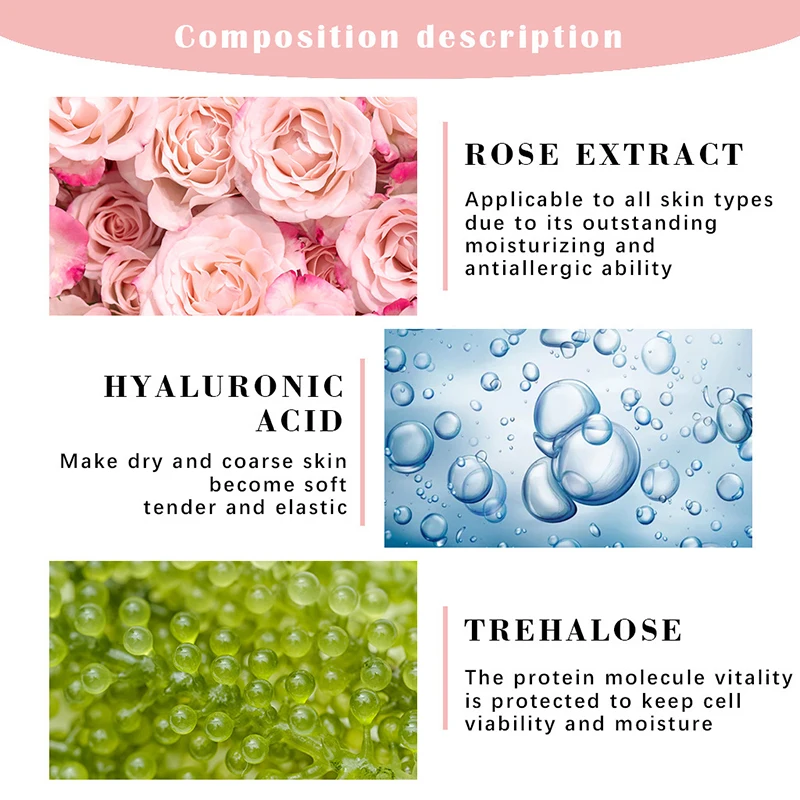 Composition description

ROSE EXTRACT

Applicable to all skin types due to its outstanding moisturizing and antiallergic ability

HYALURONIC ACID

Make dry and coarse skin become soft tender and elastic

TREHALOSE

The protein molecule vitality is protected to keep cell viability and moisture